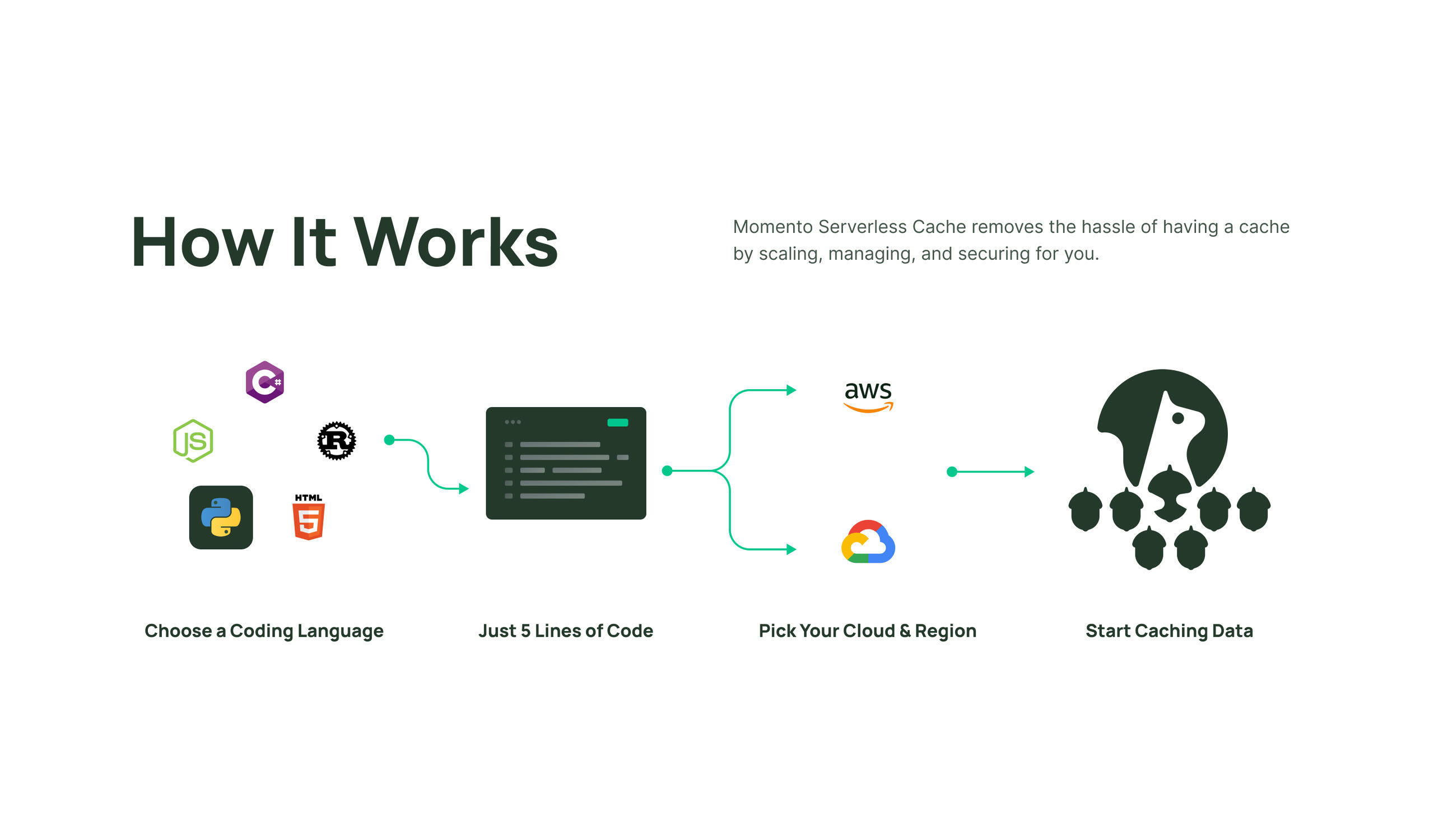 How It Works

Momento Serverless Cache removes the hassle of having a cache by scaling, managing, and securing for you.

C#

JS

R

HTML
5

aws

Choose a Coding Language

Just 5 Lines of Code

Pick Your Cloud & Region

Start Caching Data